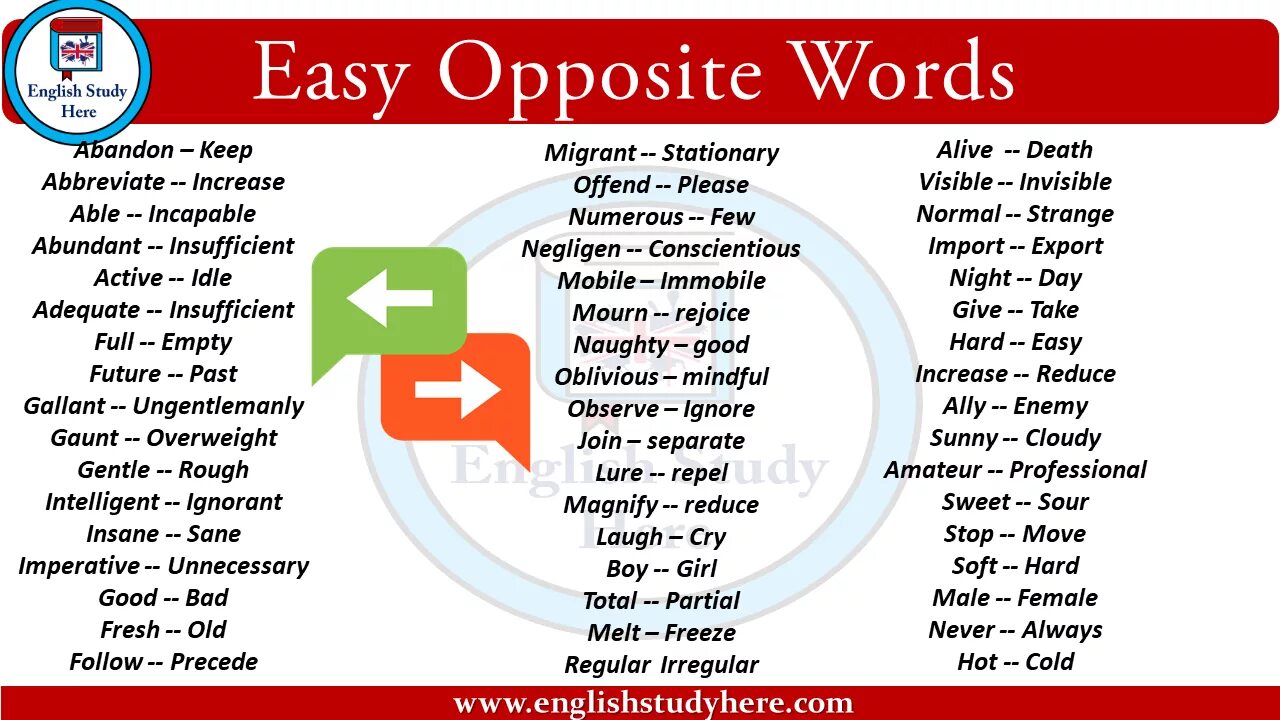 English Study Here

Easy Opposite Words

Abandon – Keep
Abbreviate -- Increase
Able -- Incapable
Abundant -- Insufficient
Active -- Idle
Adequate -- Insufficient
Full -- Empty
Future -- Past
Gallant -- Ungentlemanly
Gaunt -- Overweight
Gentle -- Rough
Intelligent -- Ignorant
Insane -- Sane
Imperative -- Unnecessary
Good -- Bad
Fresh -- Old
Follow -- Precede

Migrant -- Stationary
Offend -- Please
Numerous -- Few
Negligen -- Conscientious
Mobile – Immobile
Mourn -- rejoice
Naughty – good
Oblivious – mindful
Observe – Ignore
Join – separate
Lure -- repel
Magnify -- reduce
Laugh – Cry
Boy -- Girl
Total -- Partial
Melt – Freeze
Regular Irregular

Alive -- Death
Visible -- Invisible
Normal -- Strange
Import -- Export
Night -- Day
Give -- Take
Hard -- Easy
Increase -- Reduce
Ally -- Enemy
Sunny -- Cloudy
Amateur -- Professional
Sweet -- Sour
Stop -- Move
Soft -- Hard
Male -- Female
Never -- Always
Hot -- Cold

English Study Here

www.englishstudyhere.com